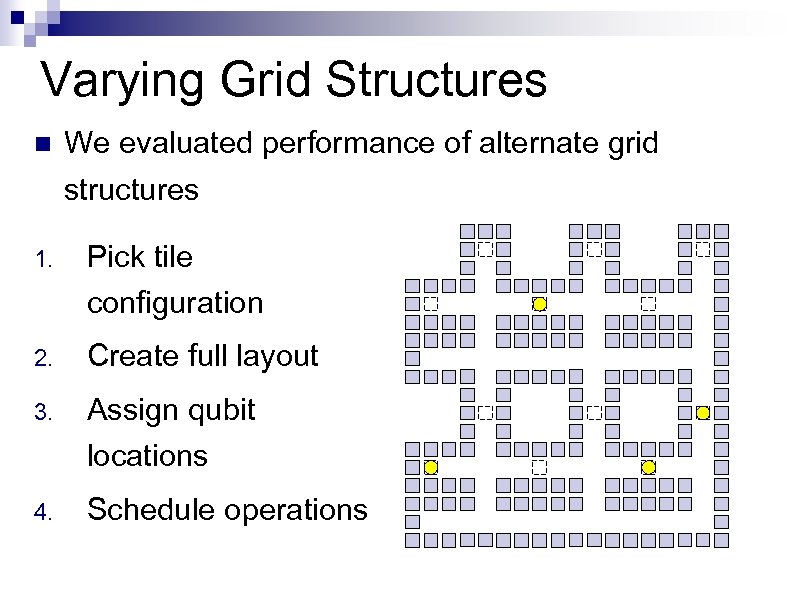 Varying Grid Structures

We evaluated performance of alternate grid structures

1. Pick tile configuration
2. Create full layout
3. Assign qubit locations
4. Schedule operations